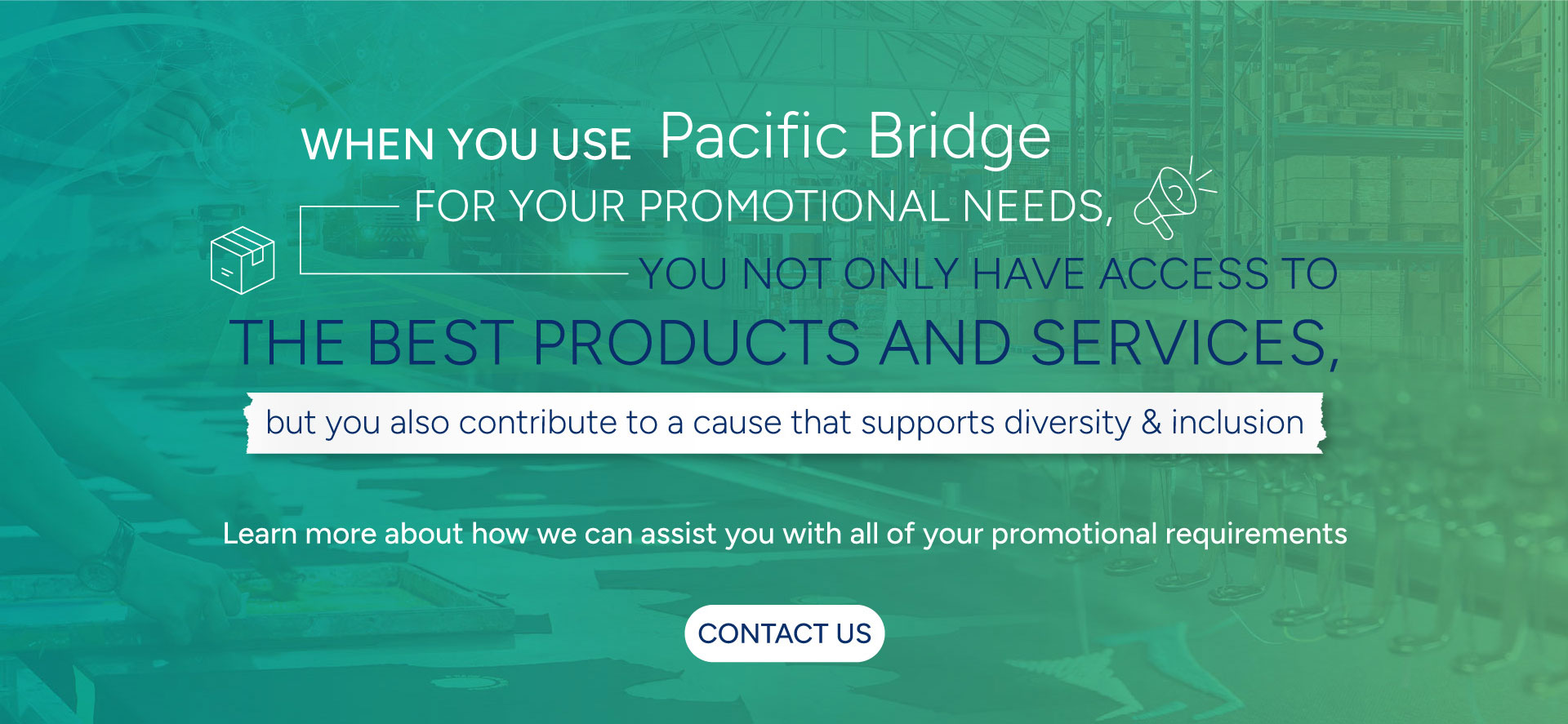 WHEN YOU USE Pacific Bridge
FOR YOUR PROMOTIONAL NEEDS,
YOU NOT ONLY HAVE ACCESS TO
THE BEST PRODUCTS AND SERVICES,
but you also contribute to a cause that supports diversity & inclusion

Learn more about how we can assist you with all of your promotional requirements

CONTACT US